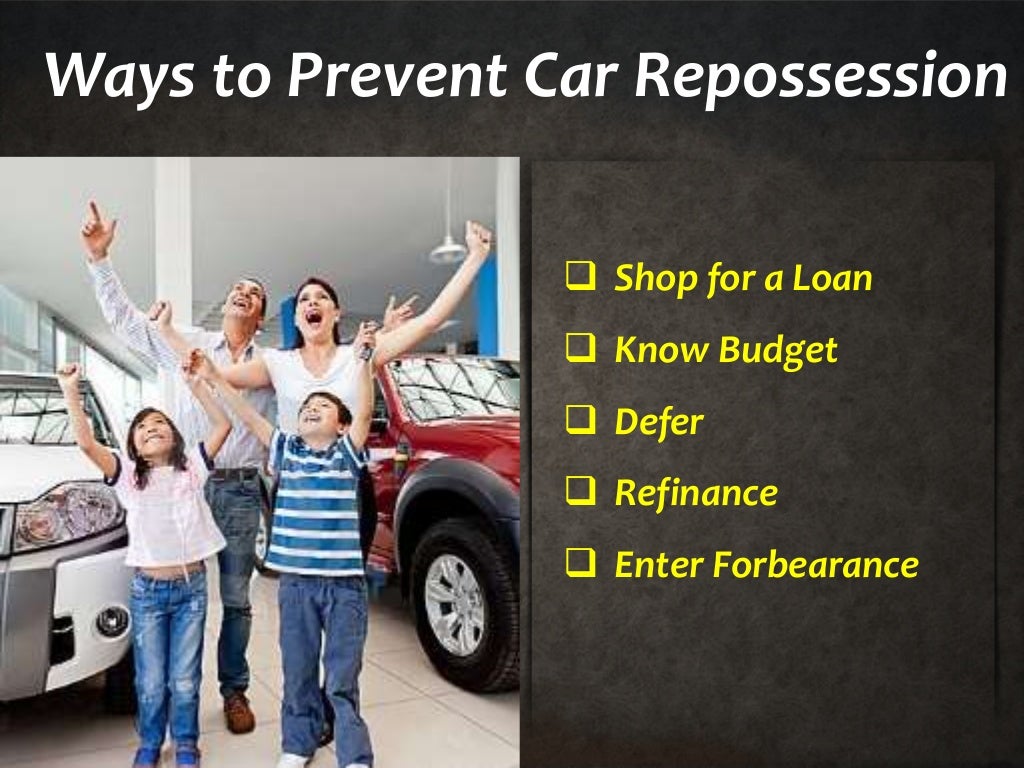 Ways to Prevent Car Repossession

❑ Shop for a Loan
❑ Know Budget
❑ Defer
❑ Refinance
❑ Enter Forbearance